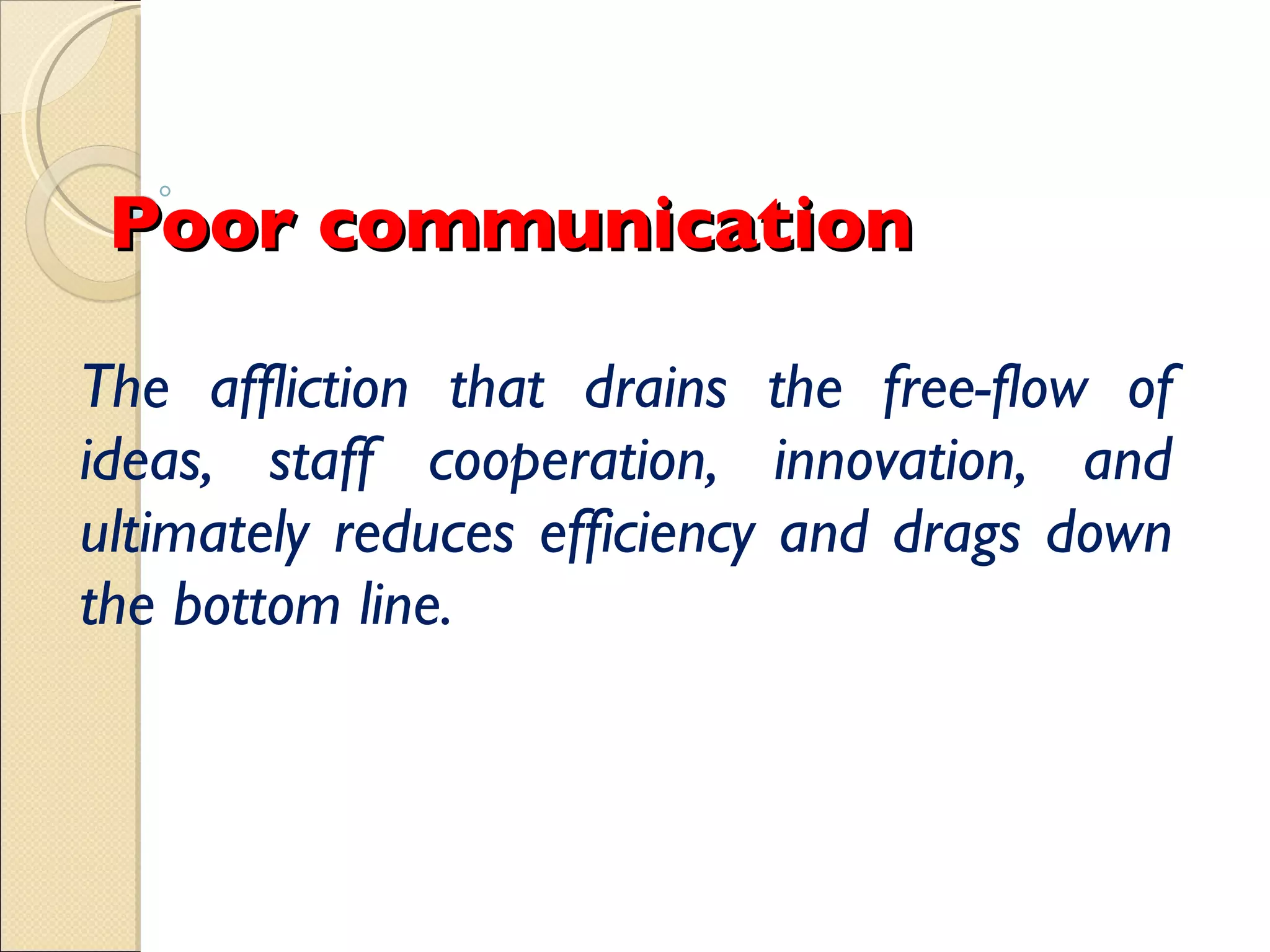 Poor communication

The affliction that drains the free-flow of ideas, staff cooperation, innovation, and ultimately reduces efficiency and drags down the bottom line.